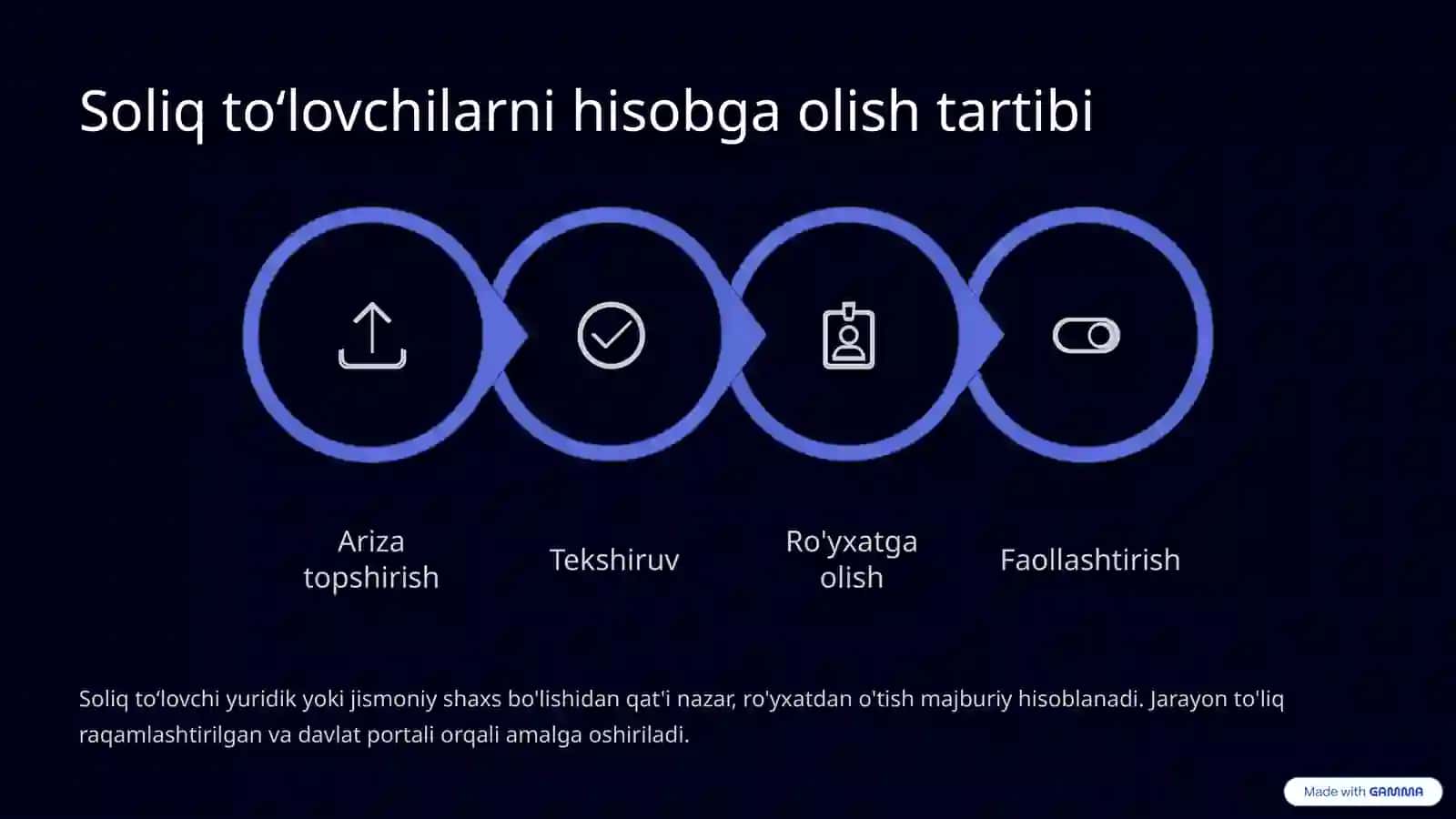 Soliq to‘lovchilarni hisobga olish tartibi

Ariza topshirish

Tekshiruv

Ro'yxatga olish

Faollashtirish

Soliq to‘lovchi yuridik yoki jismoniy shaxs bo'lishidan qat'i nazar, ro'yxatdan o'tish majburiy hisoblanadi. Jarayon to'liq raqamlashtirilgan va davlat portali orqali amalga oshiriladi.

Made with GAMMA